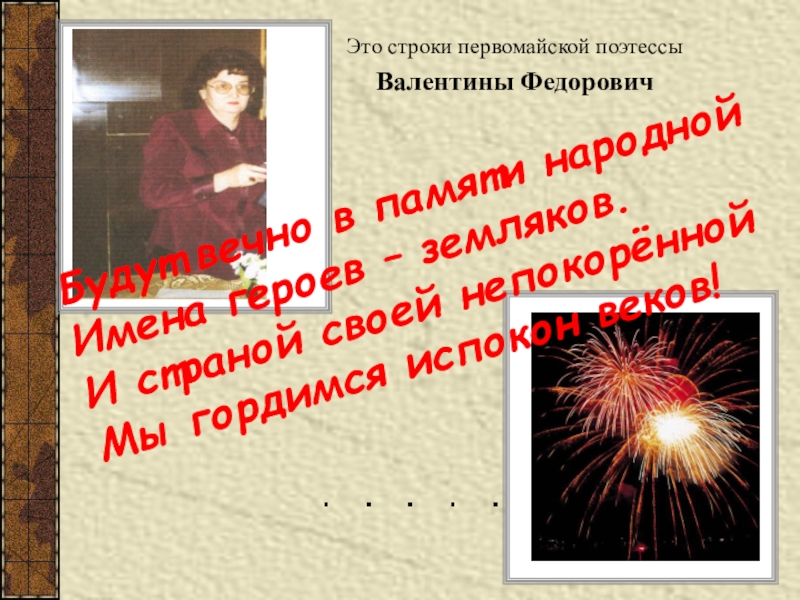 Это строки первомайской поэтессы

Валентины Федорович

Будут вечно в памяти народной
Имена героев – земляков.
И страной своей непокорённой
Мы гордимся испокон веков!

. . . . .